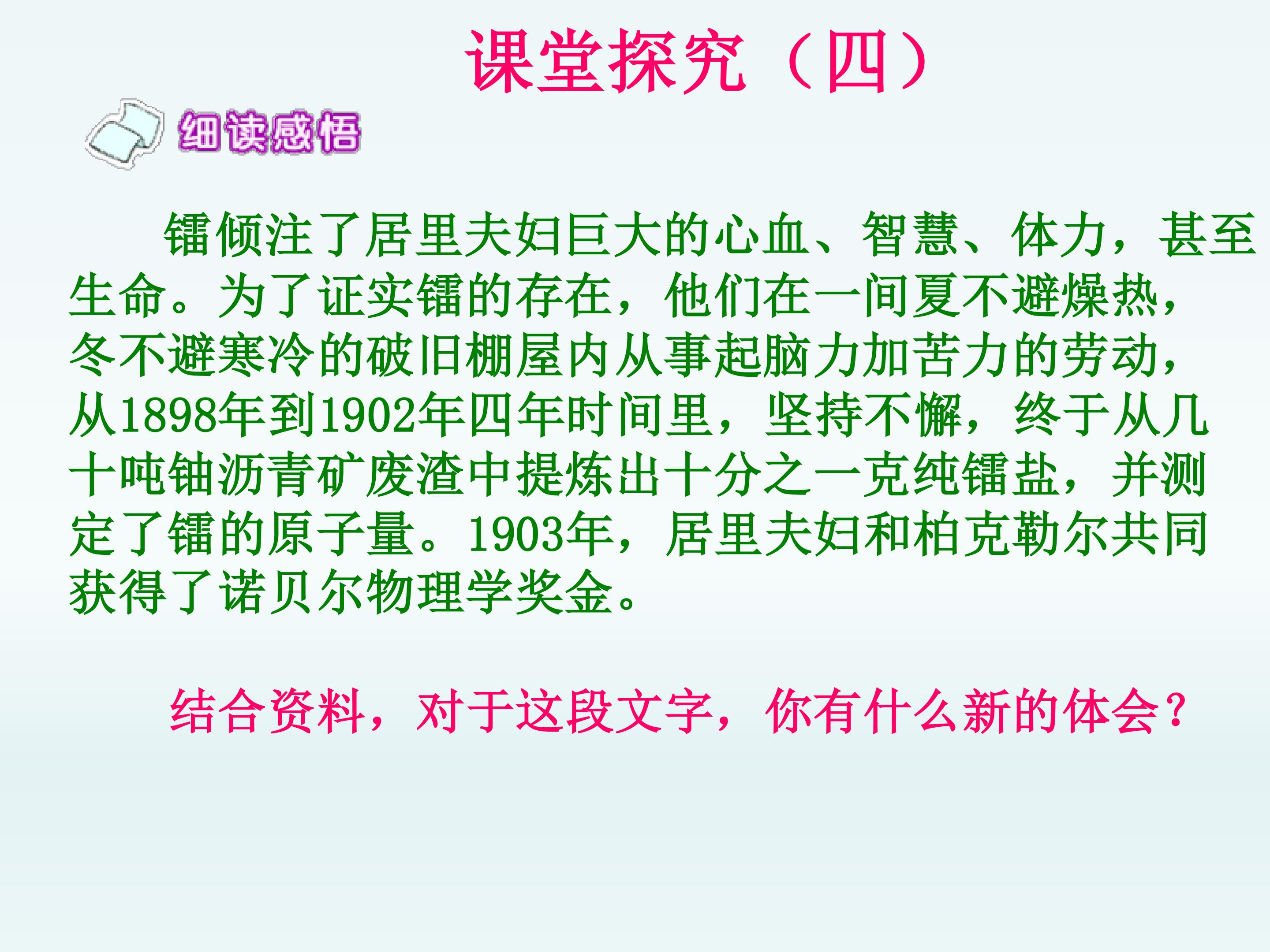 课堂探究（四）

细读感悟

镭倾注了居里夫妇巨大的心血、智慧、体力，甚至生命。为了证实镭的存在，他们在一间夏不避燥热，冬不避寒冷的破旧棚屋内从事起脑力加苦力的劳动，从1898年到1902年四年时间里，坚持不懈，终于从几十吨铀沥青矿废渣中提炼出十分之一克纯镭盐，并测定了镭的原子量。1903年，居里夫妇和柏克勒尔共同获得了诺贝尔物理学奖金。

结合资料，对于这段文字，你有什么新的体会？